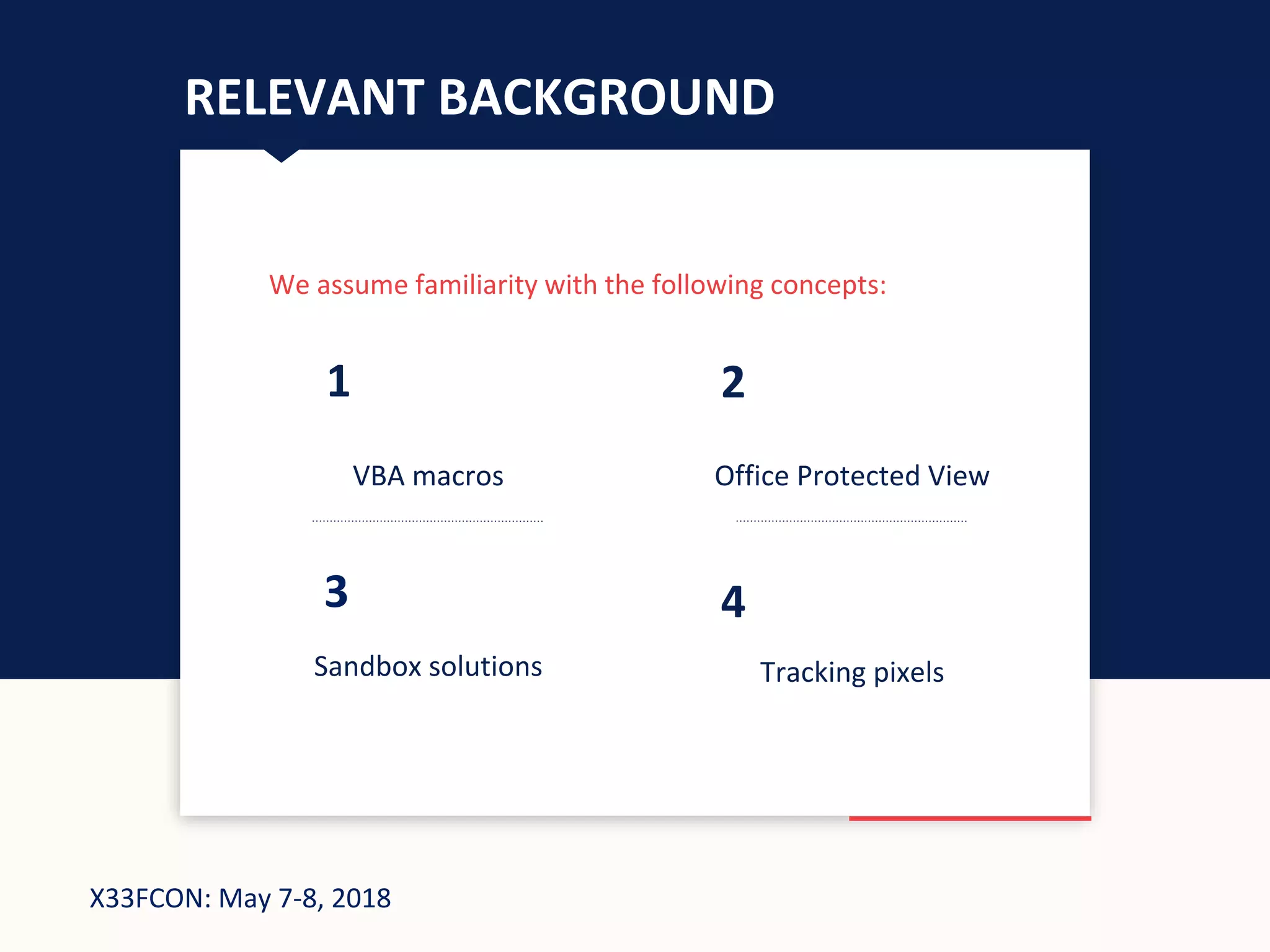 RELEVANT BACKGROUND

We assume familiarity with the following concepts:

1

VBA macros

2

Office Protected View

3

Sandbox solutions

4

Tracking pixels

X33FCON: May 7-8, 2018